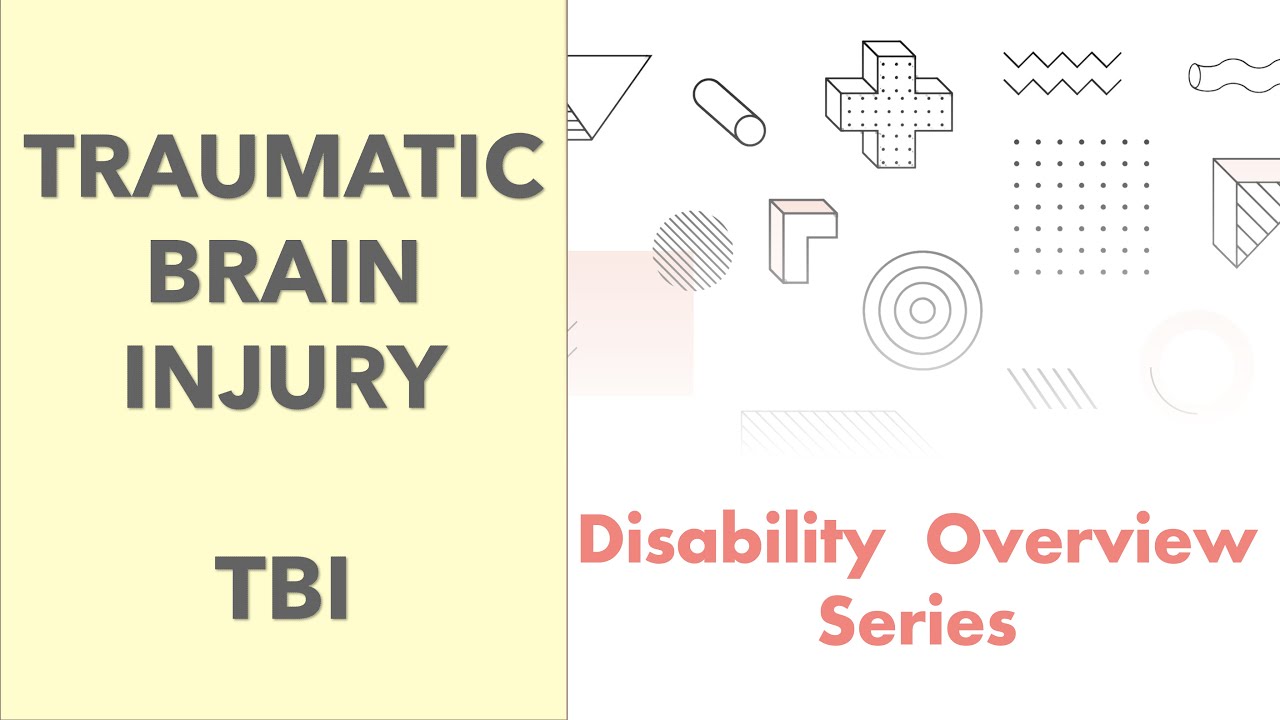 TRAUMATIC BRAIN INJURY

TBI

Disability Overview Series